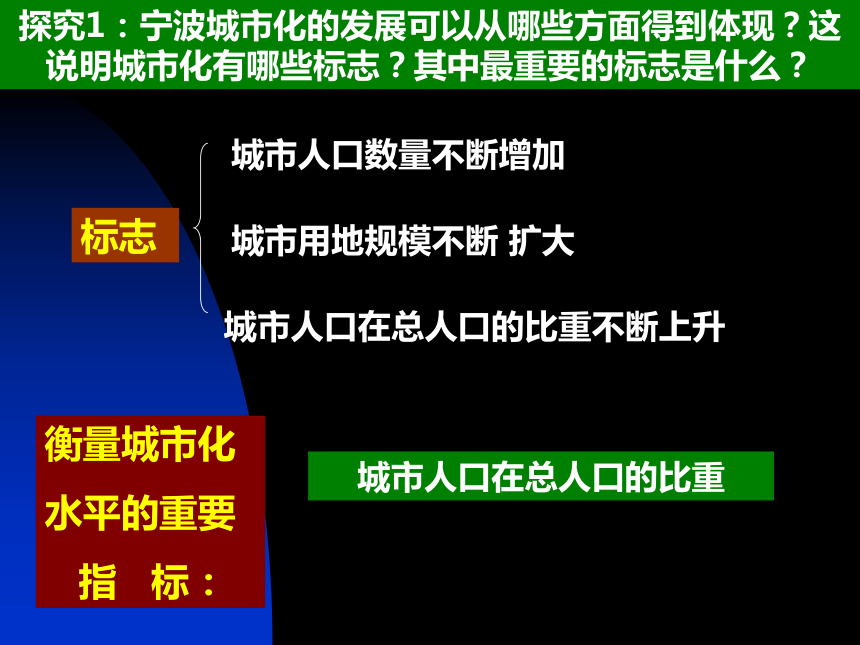 探究1：宁波城市化的发展可以从哪些方面得到体现？这说明城市化有哪些标志？其中最重要的标志是什么？

标志

城市人口数量不断增加

城市用地规模不断 扩大

城市人口在总人口的比重不断上升

衡量城市化水平的重要指　标：

城市人口在总人口的比重